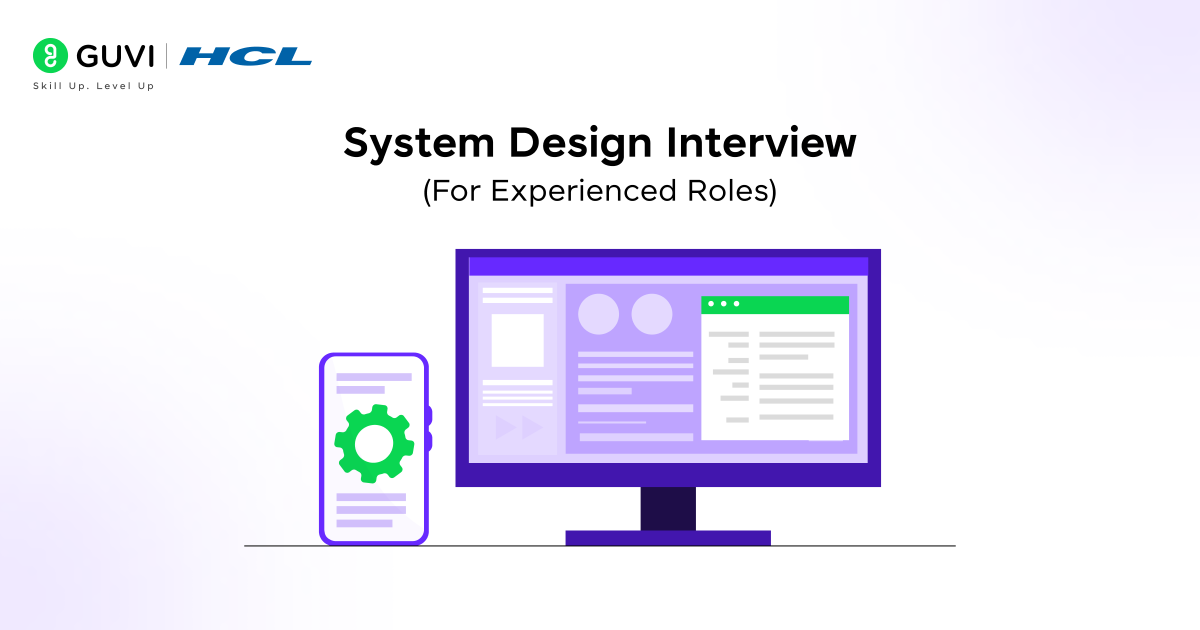 GUVI | HCL
Skill Up. Level Up

System Design Interview
(For Experienced Roles)